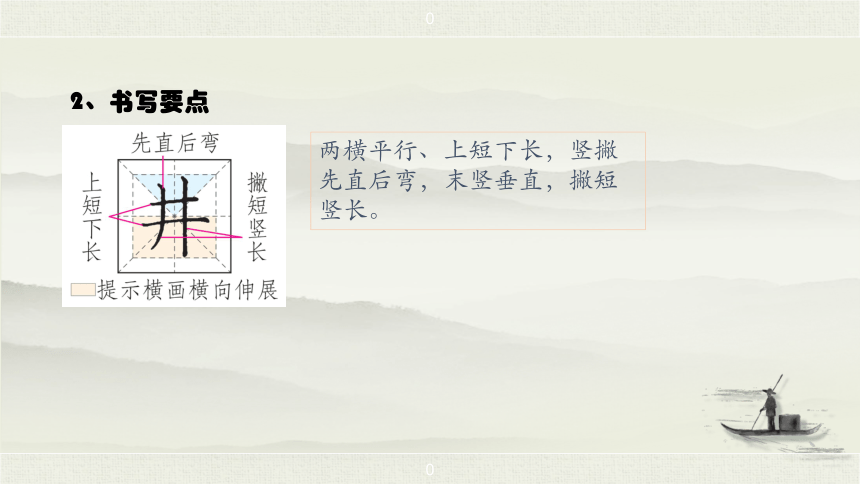 0

2、书写要点

先直后弯

上短下长

井

撇短竖长

提示横画横向伸展

两横平行、上短下长，竖撇先直后弯，末竖垂直，撇短竖长。

0